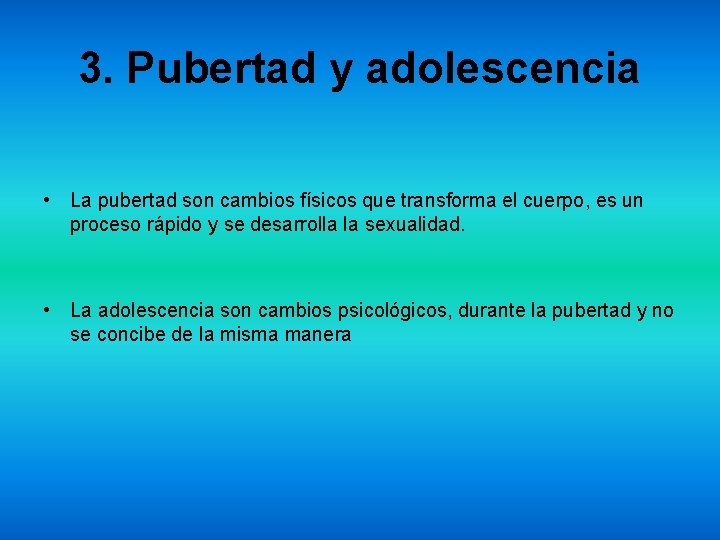 3. Pubertad y adolescencia

• La pubertad son cambios físicos que transforma el cuerpo, es un proceso rápido y se desarrolla la sexualidad.

• La adolescencia son cambios psicológicos, durante la pubertad y no se concibe de la misma manera